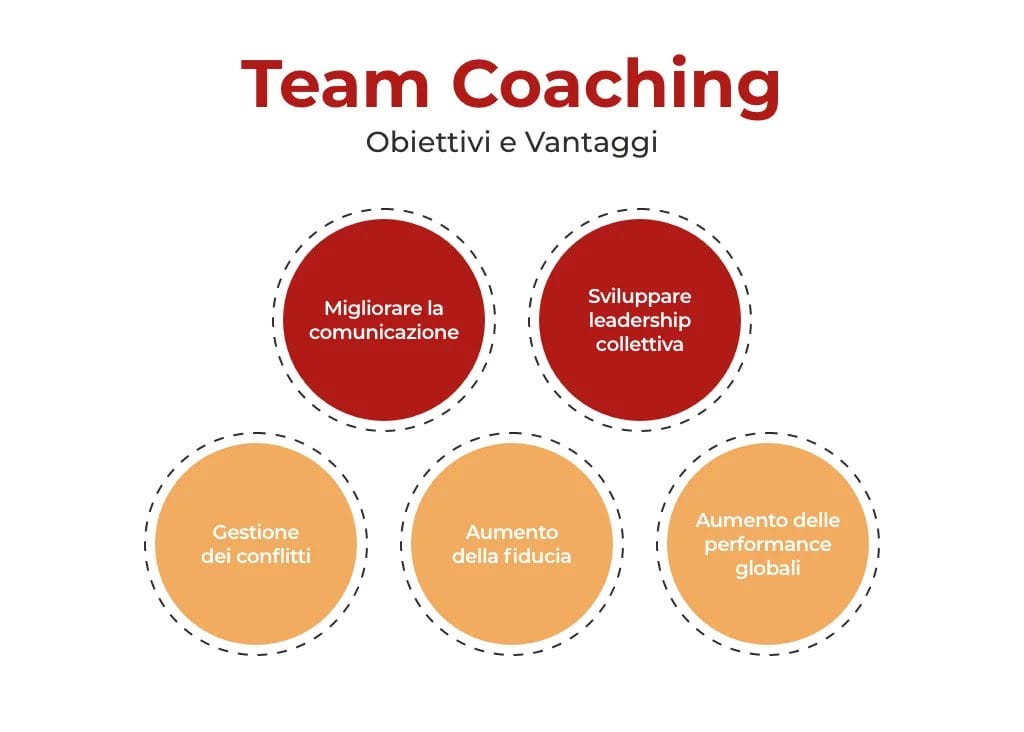 Team Coaching

Obiettivi e Vantaggi

Migliorare la comunicazione

Sviluppare leadership collettiva

Gestione dei conflitti

Aumento della fiducia

Aumento delle performance globali